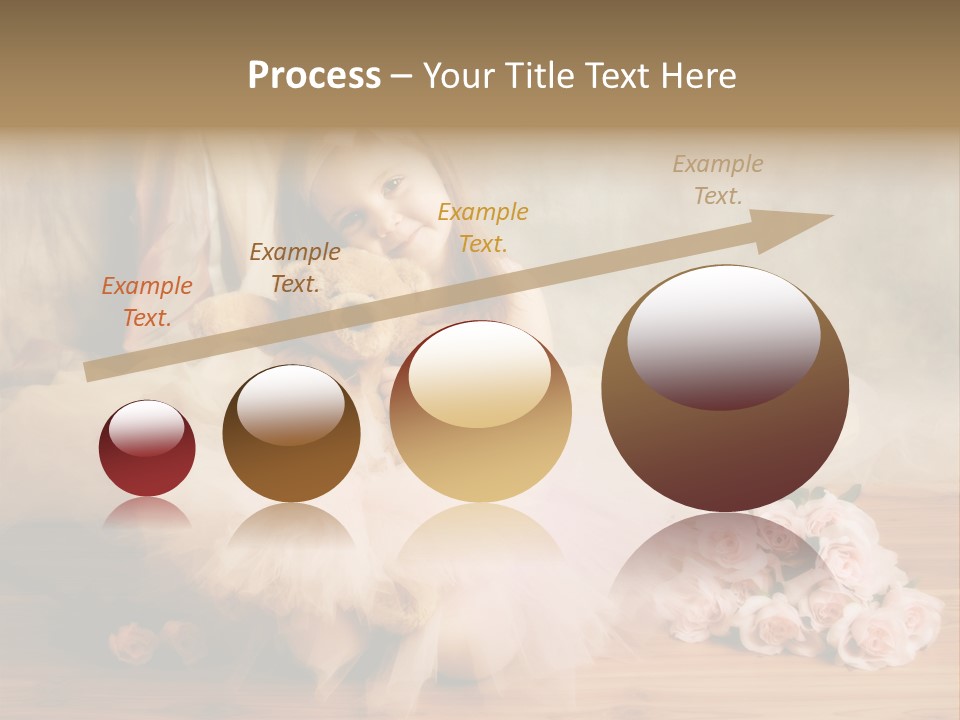 Process – Your Title Text Here

Example Text.

Example Text.

Example Text.

Example Text.